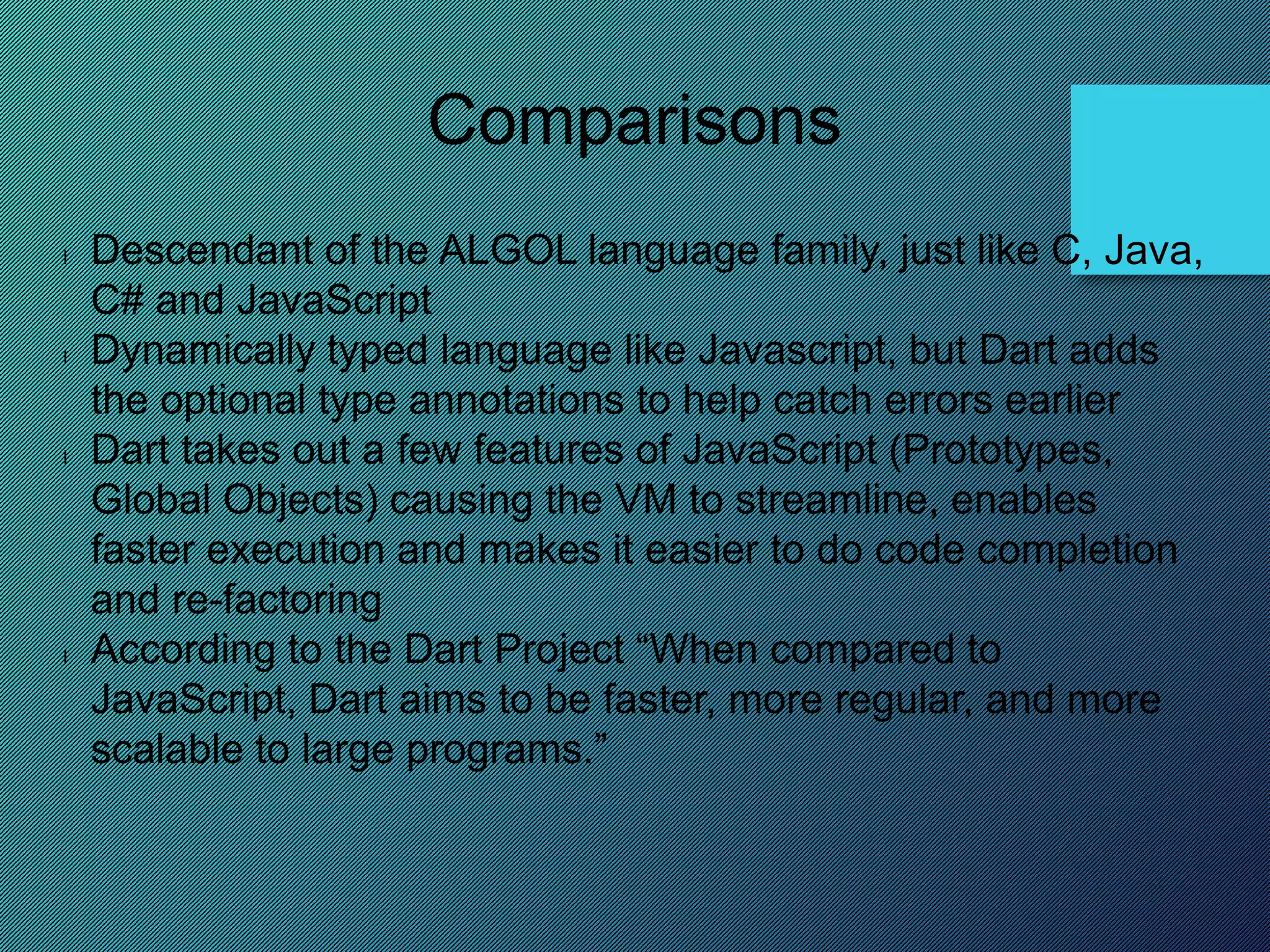 Comparisons

Descendant of the ALGOL language family, just like C, Java, C# and JavaScript

Dynamically typed language like Javascript, but Dart adds the optional type annotations to help catch errors earlier

Dart takes out a few features of JavaScript (Prototypes, Global Objects) causing the VM to streamline, enables faster execution and makes it easier to do code completion and re-factoring

According to the Dart Project “When compared to JavaScript, Dart aims to be faster, more regular, and more scalable to large programs.”